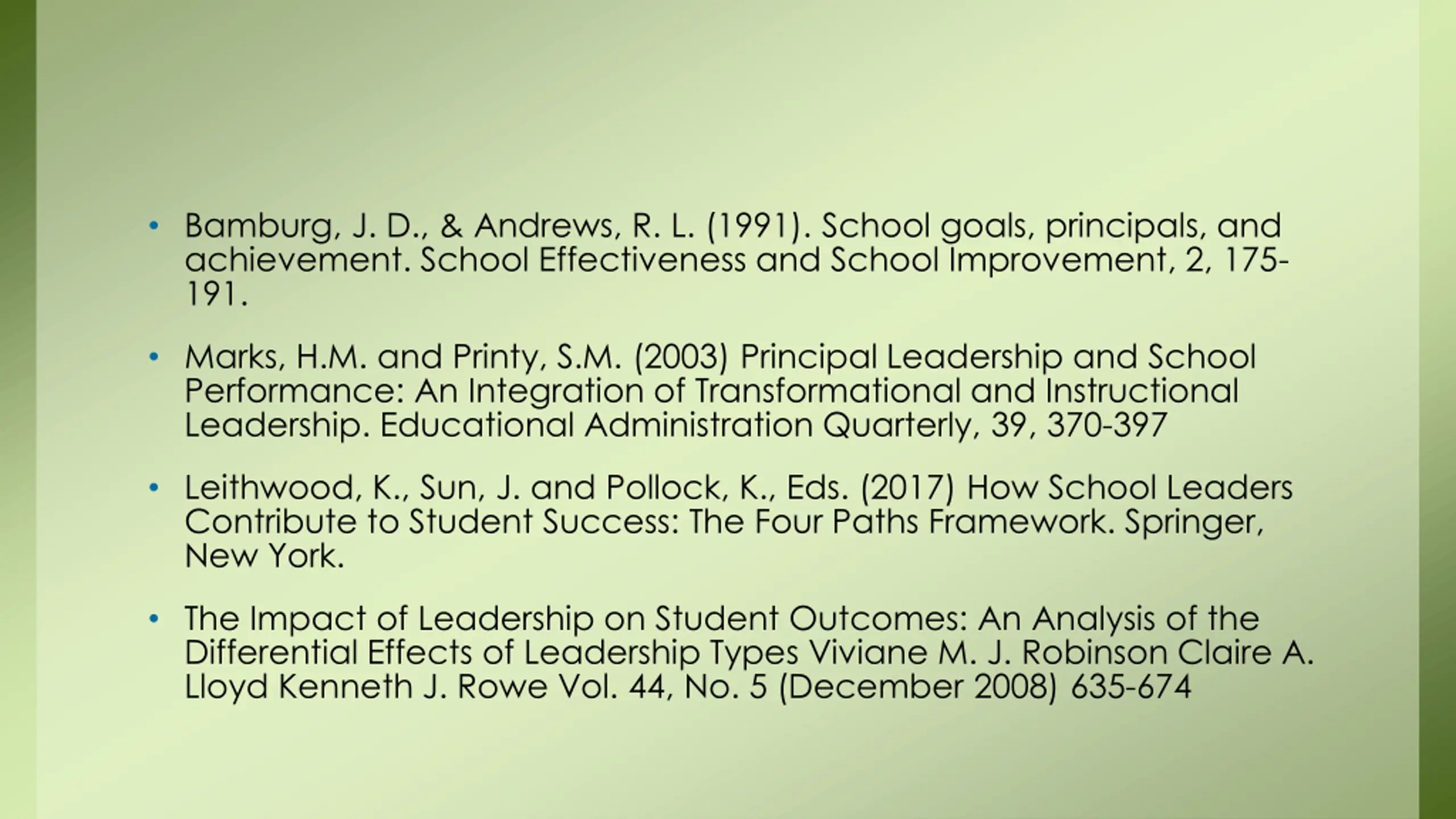 • Bamburg, J. D., & Andrews, R. L. (1991). School goals, principals, and achievement. School Effectiveness and School Improvement, 2, 175-191.

• Marks, H.M. and Printy, S.M. (2003) Principal Leadership and School Performance: An Integration of Transformational and Instructional Leadership. Educational Administration Quarterly, 39, 370-397

• Leithwood, K., Sun, J. and Pollock, K., Eds. (2017) How School Leaders Contribute to Student Success: The Four Paths Framework. Springer, New York.

• The Impact of Leadership on Student Outcomes: An Analysis of the Differential Effects of Leadership Types Viviane M. J. Robinson Claire A. Lloyd Kenneth J. Rowe Vol. 44, No. 5 (December 2008) 635-674